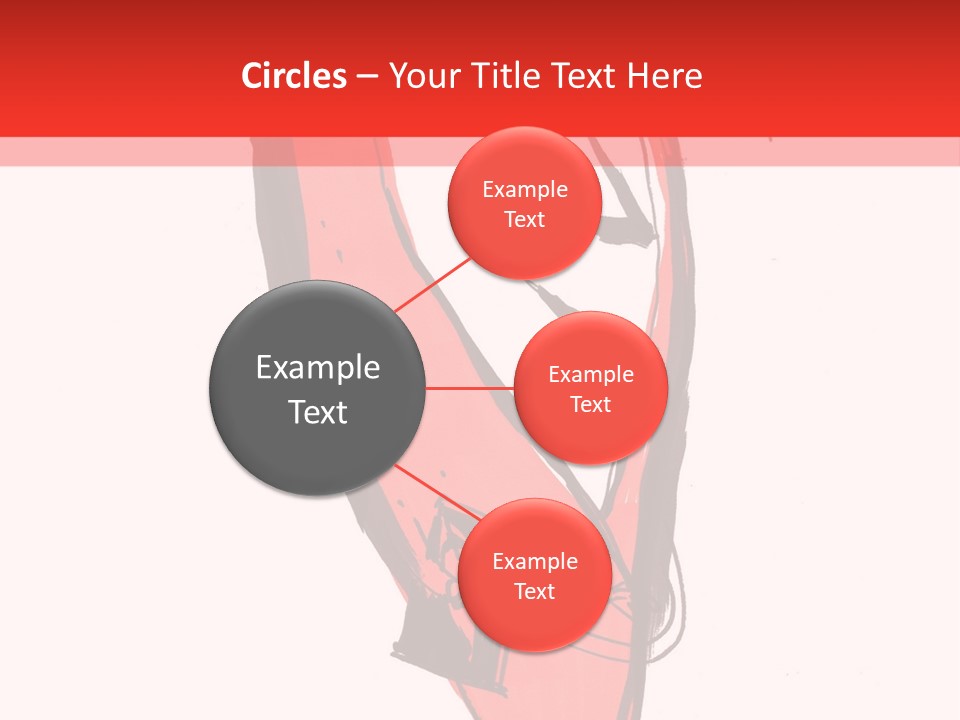 Circles – Your Title Text Here

Example Text

Example Text

Example Text

Example Text